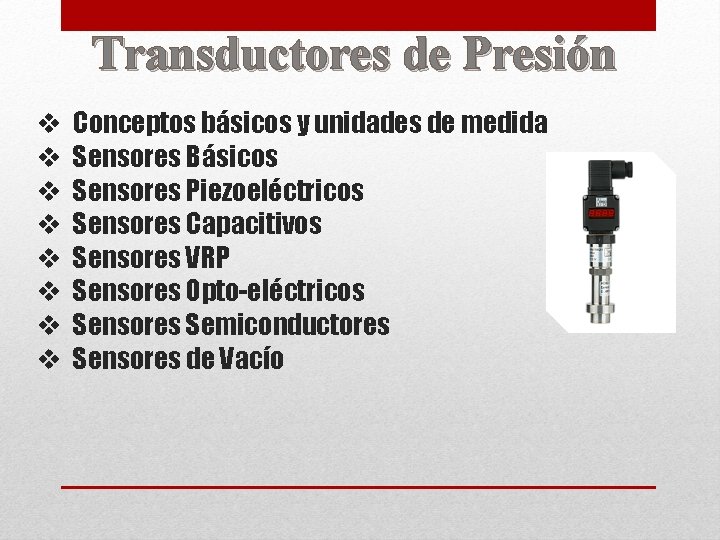 Transductores de Presión

❖ Conceptos básicos y unidades de medida
❖ Sensores Básicos
❖ Sensores Piezoeléctricos
❖ Sensores Capacitivos
❖ Sensores VRP
❖ Sensores Opto-eléctricos
❖ Sensores Semiconductores
❖ Sensores de Vacío